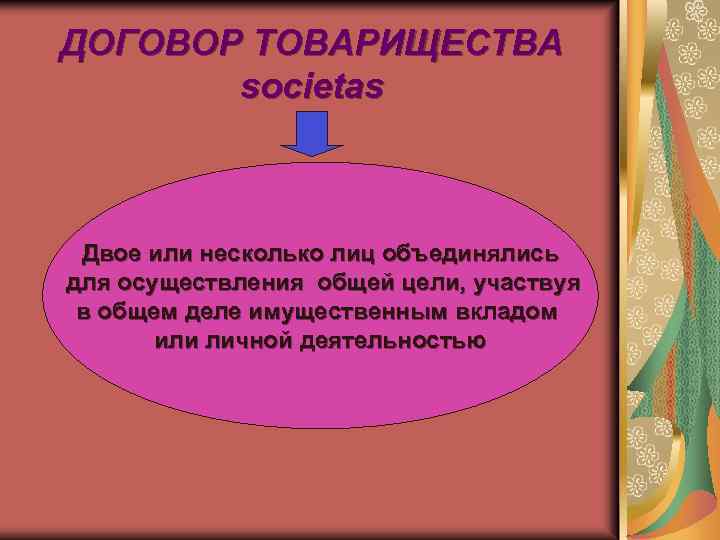 ДОГОВОР ТОВАРИЩЕСТВА
societas

Двое или несколько лиц объединялись для осуществления общей цели, участвуя в общем деле имущественным вкладом или личной деятельностью